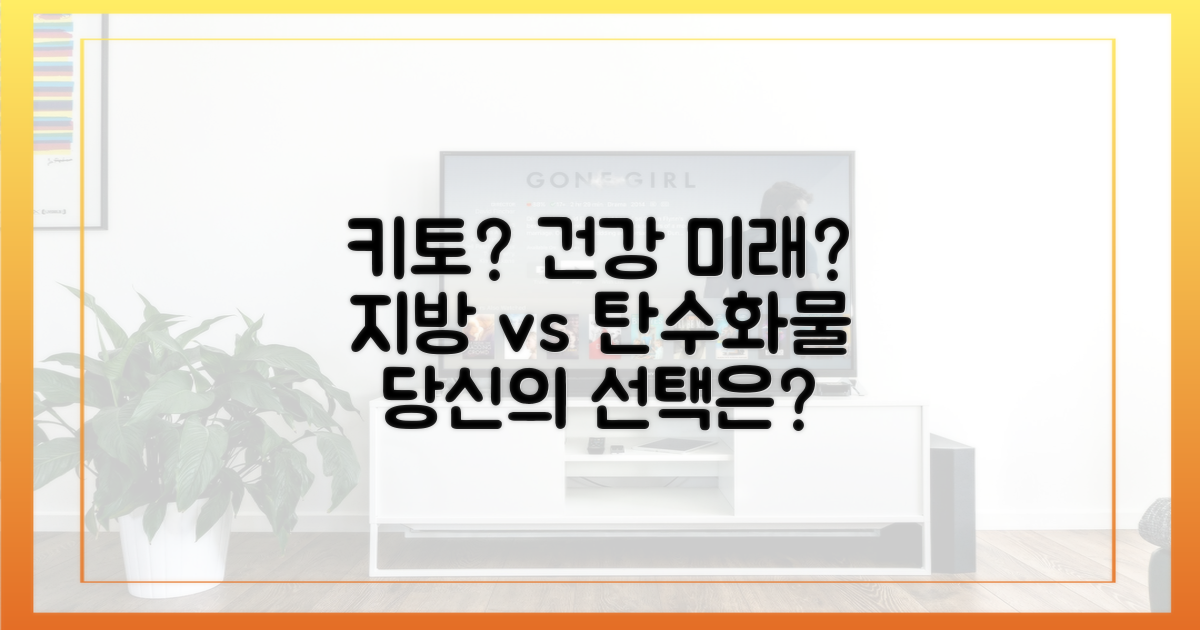 GONE GIRL

키토? 건강 미래?
지방 vs 탄수화물
당신의 선택은?